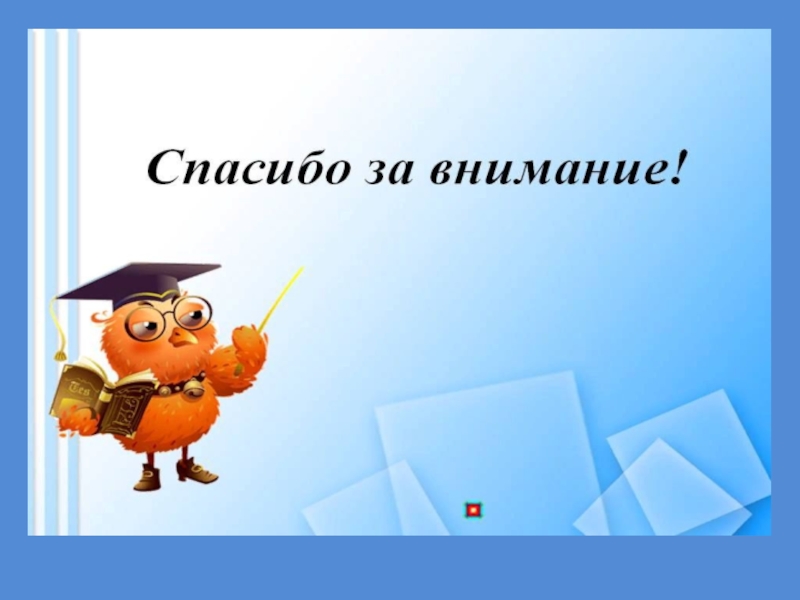 Спасибо за внимание!